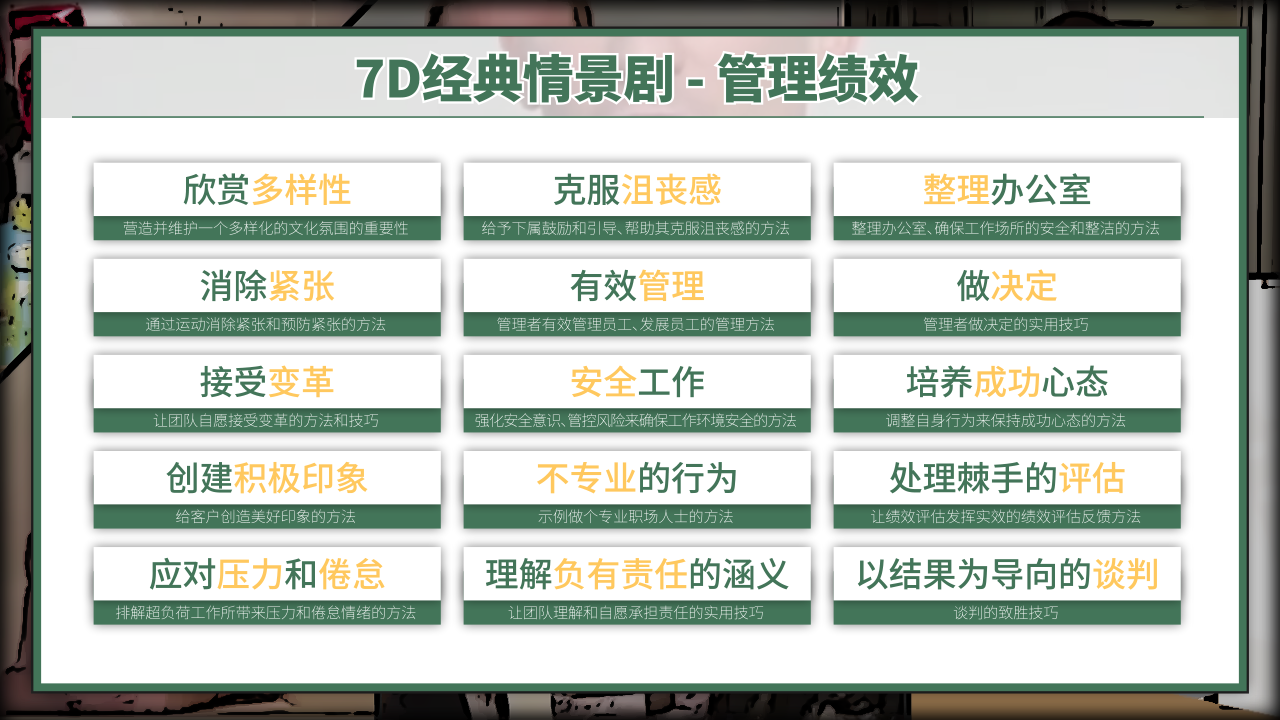 7D经典情景剧 - 管理绩效

欣赏多样性
营造并维护一个多样化的文化氛围的重要性

克服沮丧感
给予下属鼓励和引导、帮助其克服沮丧感的方法

整理办公室
整理办公室、确保工作场所的安全和整洁的方法

消除紧张
通过运动消除紧张和预防紧张的方法

有效管理
管理者有效管理员工、发展员工的管理方法

做决定
管理者做决定的实用技巧

接受变革
让团队自愿接受变革的方法和技巧

安全工作
强化安全意识、管控风险来确保工作环境安全的方法

培养成功心态
调整自身行为来保持成功心态的方法

创建积极印象
给客户创造美好印象的方法

不专业的行为
示例做个专业职场人士的方法

处理棘手的评估
让绩效评估发挥实效的绩效评估反馈方法

应对压力和倦怠
排解超负荷工作所带来压力和倦怠情绪的方法

理解负有责任的涵义
让团队理解和自愿承担责任的实用技巧

以结果为导向的谈判
谈判的致胜技巧